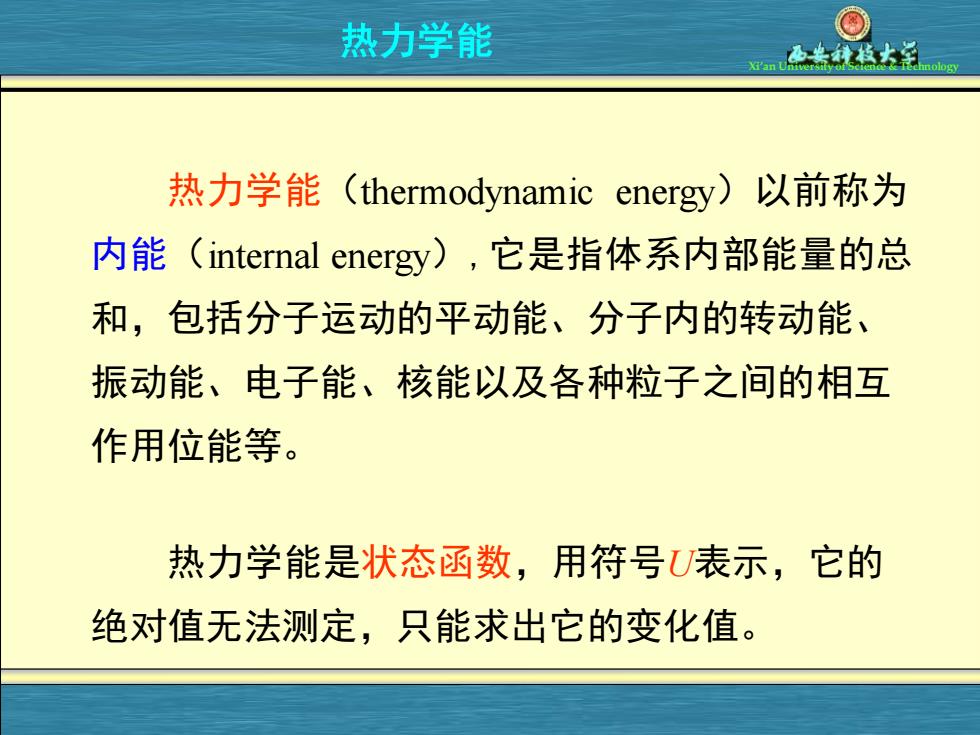 热力学能

西安科技大学
Xi'an University of Science & Technology

热力学能（thermodynamic energy）以前称为内能（internal energy），它是指体系内部能量的总和，包括分子运动的平动能、分子内的转动能、振动能、电子能、核能以及各种粒子之间的相互作用位能等。

热力学能是状态函数，用符号$U$表示，它的绝对值无法测定，只能求出它的变化值。